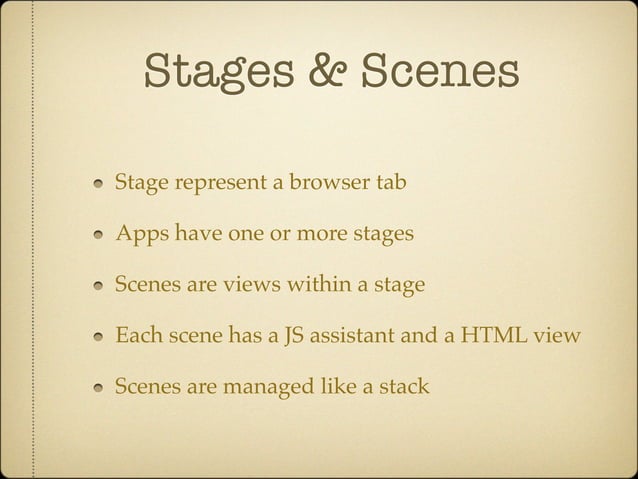 Stages & Scenes

- Stage represent a browser tab
- Apps have one or more stages
- Scenes are views within a stage
- Each scene has a JS assistant and a HTML view
- Scenes are managed like a stack